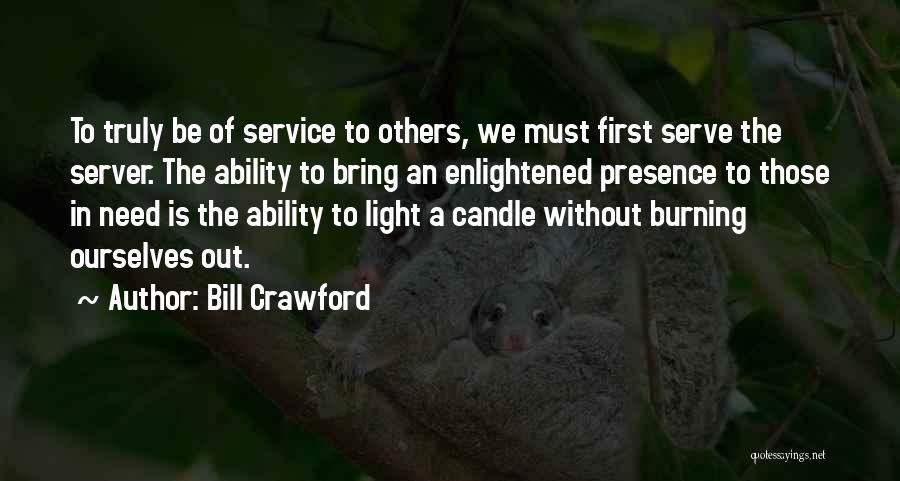 To truly be of service to others, we must first serve the server. The ability to bring an enlightened presence to those in need is the ability to light a candle without burning ourselves out.

~ Author: Bill Crawford

quotessayings.net